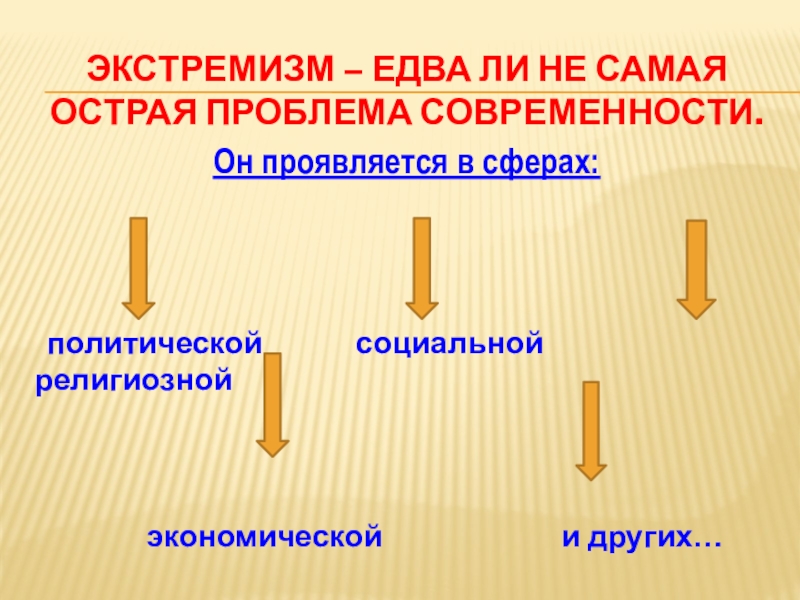 ЭКСТРЕМИЗМ – ЕДВА ЛИ НЕ САМАЯ ОСТРАЯ ПРОБЛЕМА СОВРЕМЕННОСТИ.

Он проявляется в сферах:

политической социальной религиозной

экономической и других…